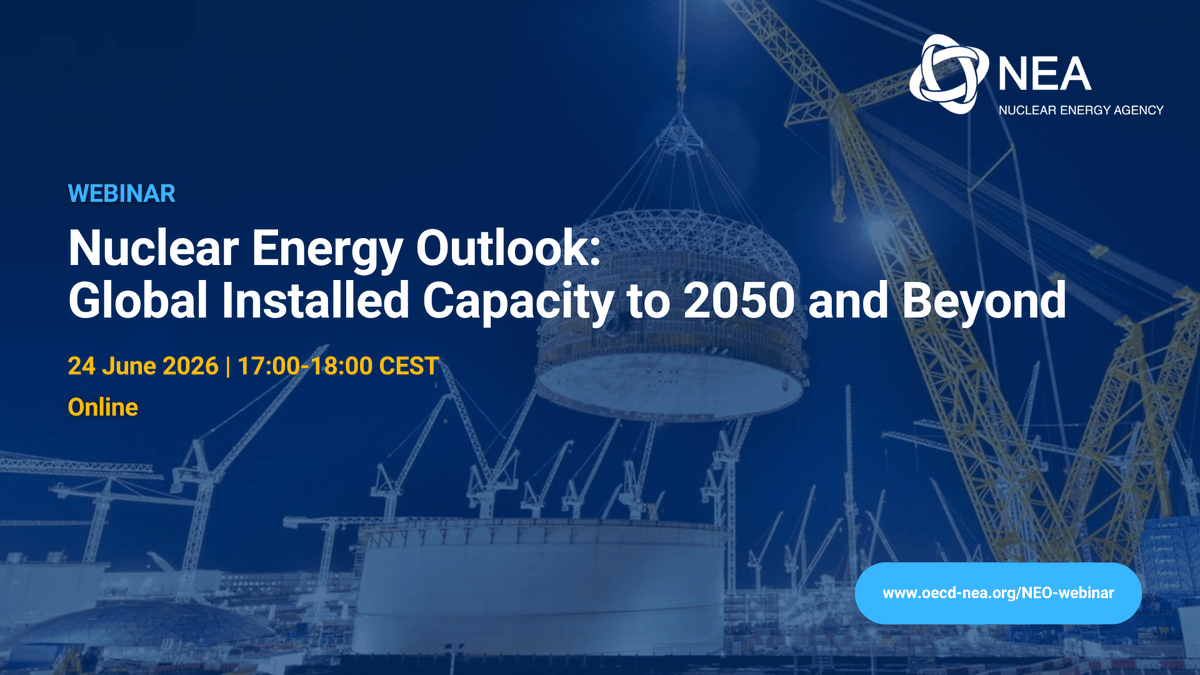 NEA
NUCLEAR ENERGY AGENCY

WEBINAR

Nuclear Energy Outlook: Global Installed Capacity to 2050 and Beyond

24 June 2026 | 17:00-18:00 CEST

Online

www.oecd-nea.org/NEO-webinar